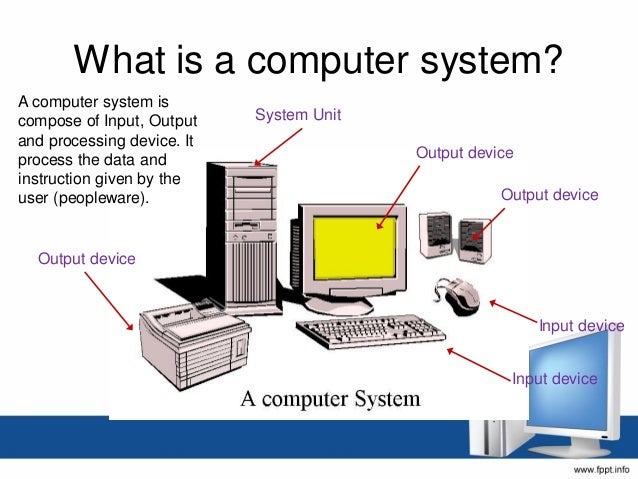 What is a computer system?

A computer system is compose of Input, Output and processing device. It process the data and instruction given by the user (peopleware).

System Unit

Output device

Output device

Output device

Input device

Input device

A computer System

www.fppt.info